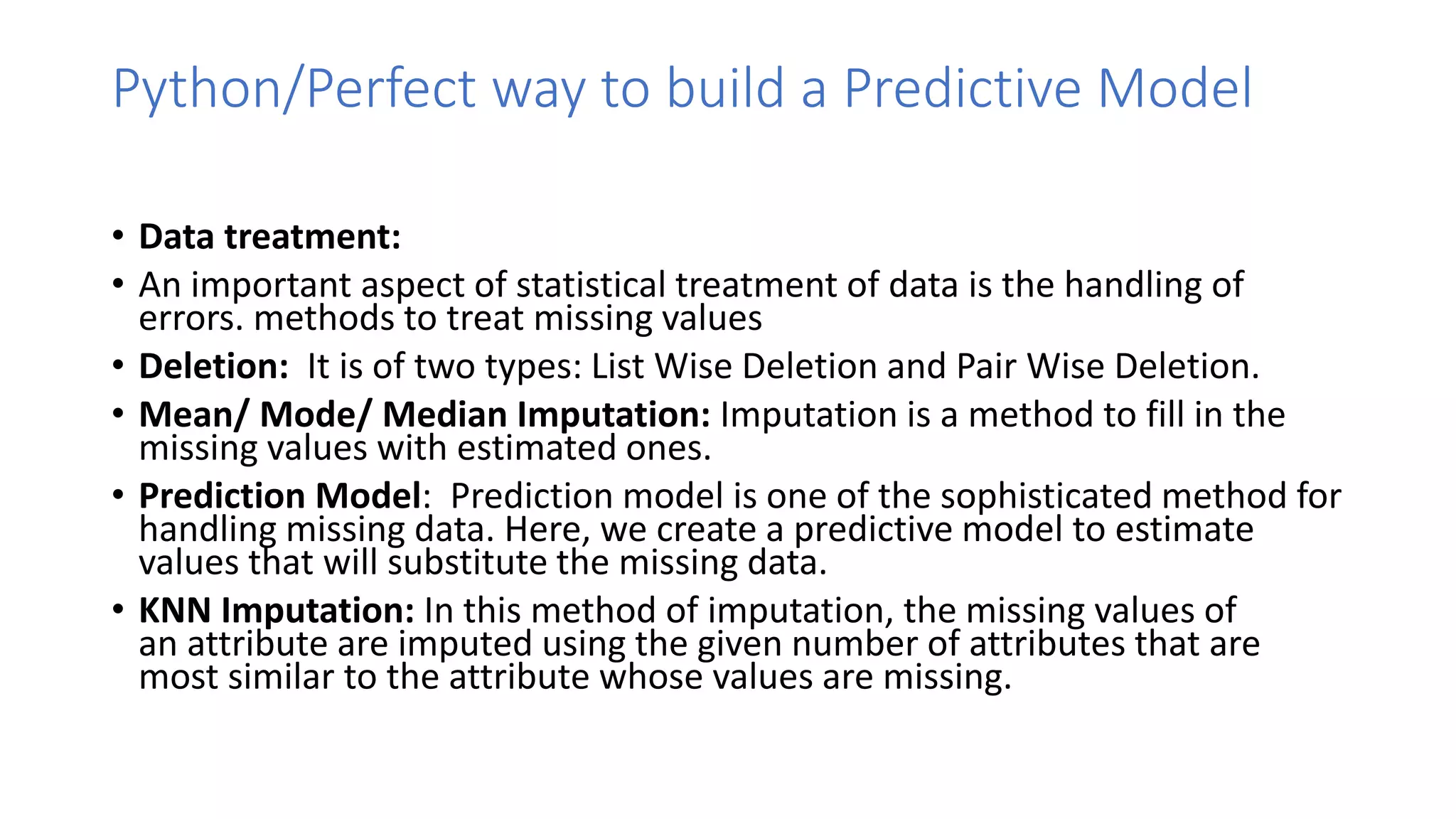 Python/Perfect way to build a Predictive Model

• Data treatment:
• An important aspect of statistical treatment of data is the handling of errors. methods to treat missing values
• Deletion: It is of two types: List Wise Deletion and Pair Wise Deletion.
• Mean/ Mode/ Median Imputation: Imputation is a method to fill in the missing values with estimated ones.
• Prediction Model: Prediction model is one of the sophisticated method for handling missing data. Here, we create a predictive model to estimate values that will substitute the missing data.
• KNN Imputation: In this method of imputation, the missing values of an attribute are imputed using the given number of attributes that are most similar to the attribute whose values are missing.